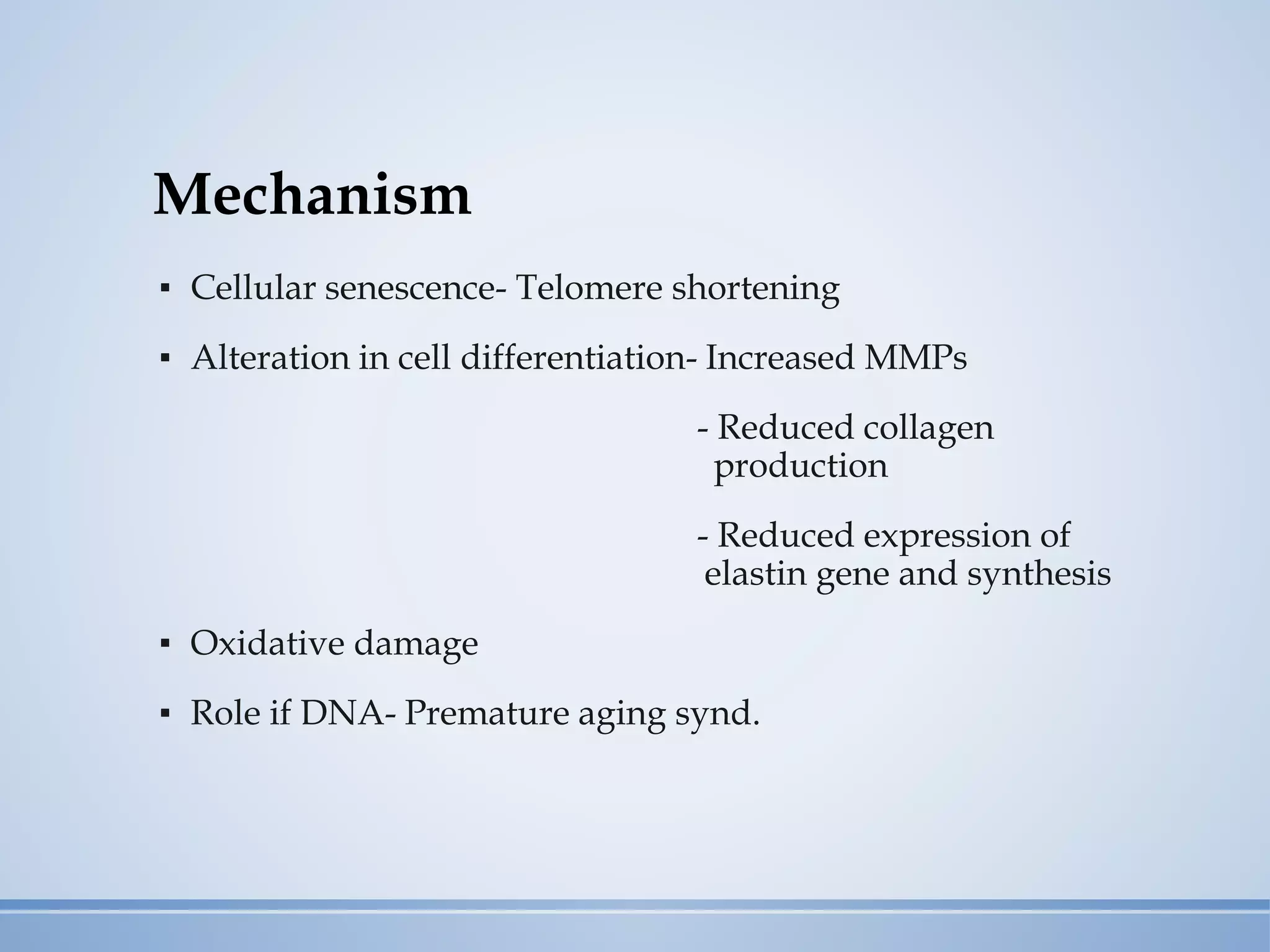 Mechanism

▪ Cellular senescence- Telomere shortening

▪ Alteration in cell differentiation- Increased MMPs

- Reduced collagen production

- Reduced expression of elastin gene and synthesis

▪ Oxidative damage

▪ Role if DNA- Premature aging synd.